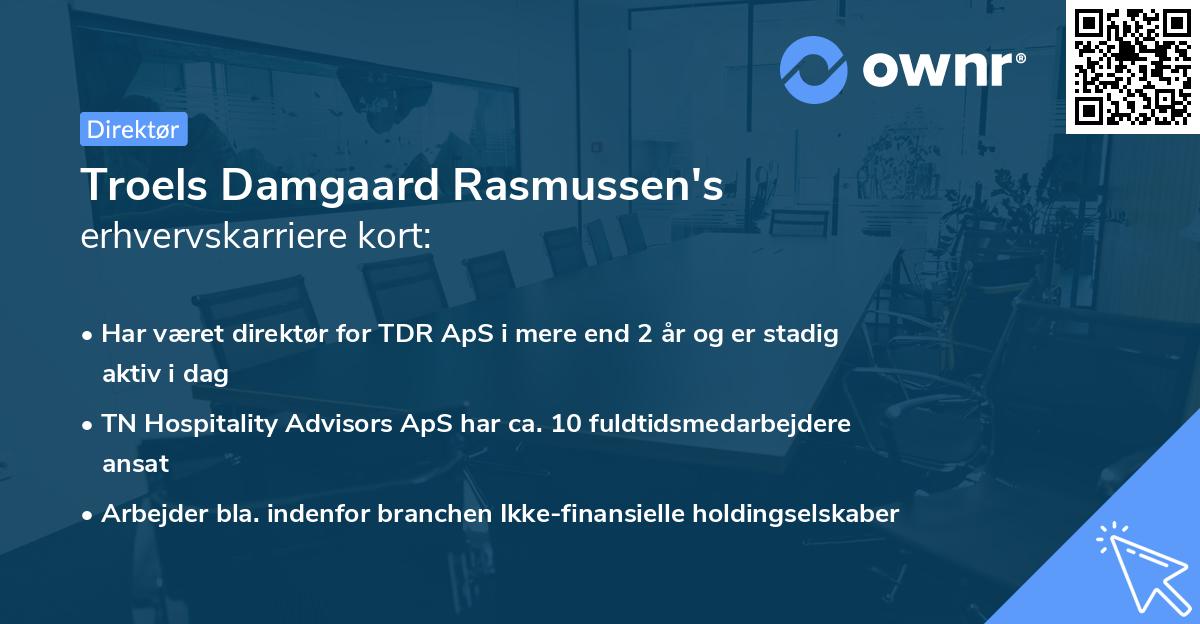 ownr®

Direktør

Troels Damgaard Rasmussen's erhvervskarriere kort:

• Har været direktør for TDR ApS i mere end 2 år og er stadig aktiv i dag

• TN Hospitality Advisors ApS har ca. 10 fuldtidsmedarbejdere ansat

• Arbejder bla. indenfor branchen Ikke-finansielle holdingselskaber